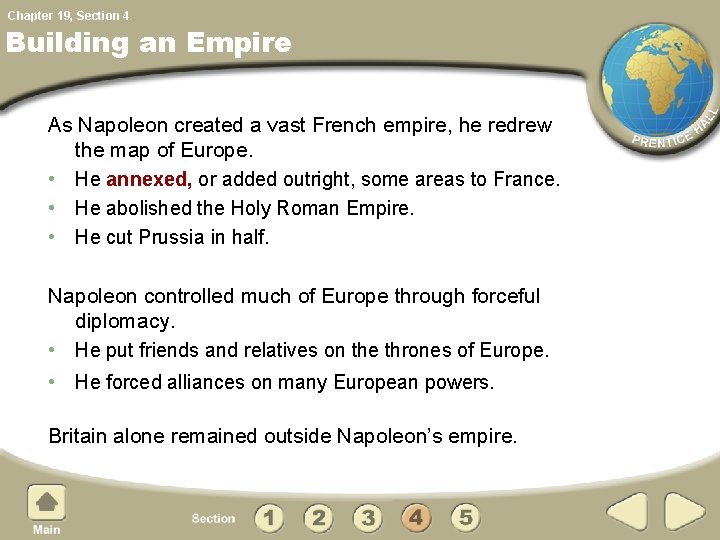 Chapter 19, Section 4

Building an Empire

PRENTICE HALL

As Napoleon created a vast French empire, he redrew the map of Europe.

• He annexed, or added outright, some areas to France.
• He abolished the Holy Roman Empire.
• He cut Prussia in half.

Napoleon controlled much of Europe through forceful diplomacy.

• He put friends and relatives on the thrones of Europe.
• He forced alliances on many European powers.

Britain alone remained outside Napoleon's empire.

Main

Section 1 2 3 4 5